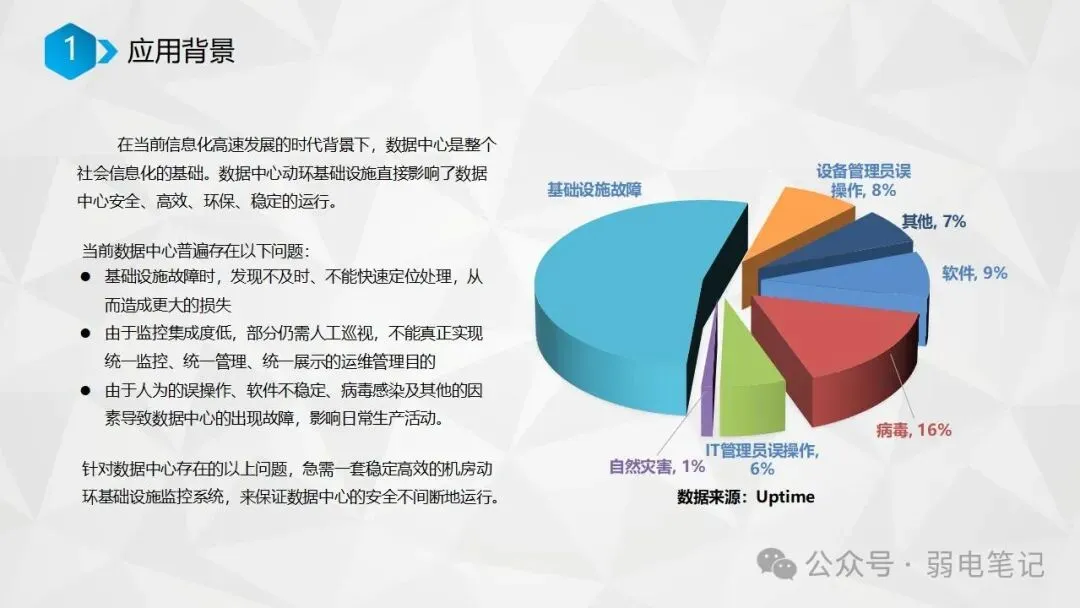 1 应用背景

在当前信息化高速发展的时代背景下，数据中心是整个社会信息化的基础。数据中心动环基础设施直接影响了数据中心安全、高效、环保、稳定的运行。

当前数据中心普遍存在以下问题：
● 基础设施故障时，发现不及时、不能快速定位处理，从而造成更大的损失
● 由于监控集成度低，部分仍需人工巡视，不能真正实现统一监控、统一管理、统一展示的运维管理目的
● 由于人为的误操作、软件不稳定、病毒感染及其他的因素导致数据中心的出现故障，影响日常生产活动。

针对数据中心存在的以上问题，急需一套稳定高效的机房动环基础设施监控系统，来保证数据中心的安全不间断地运行。

基础设施故障
设备管理员误操作, 8%
其他, 7%
软件, 9%
病毒, 16%
IT管理员误操作, 6%
自然灾害, 1%
数据来源：Uptime

公众号 · 弱电笔记